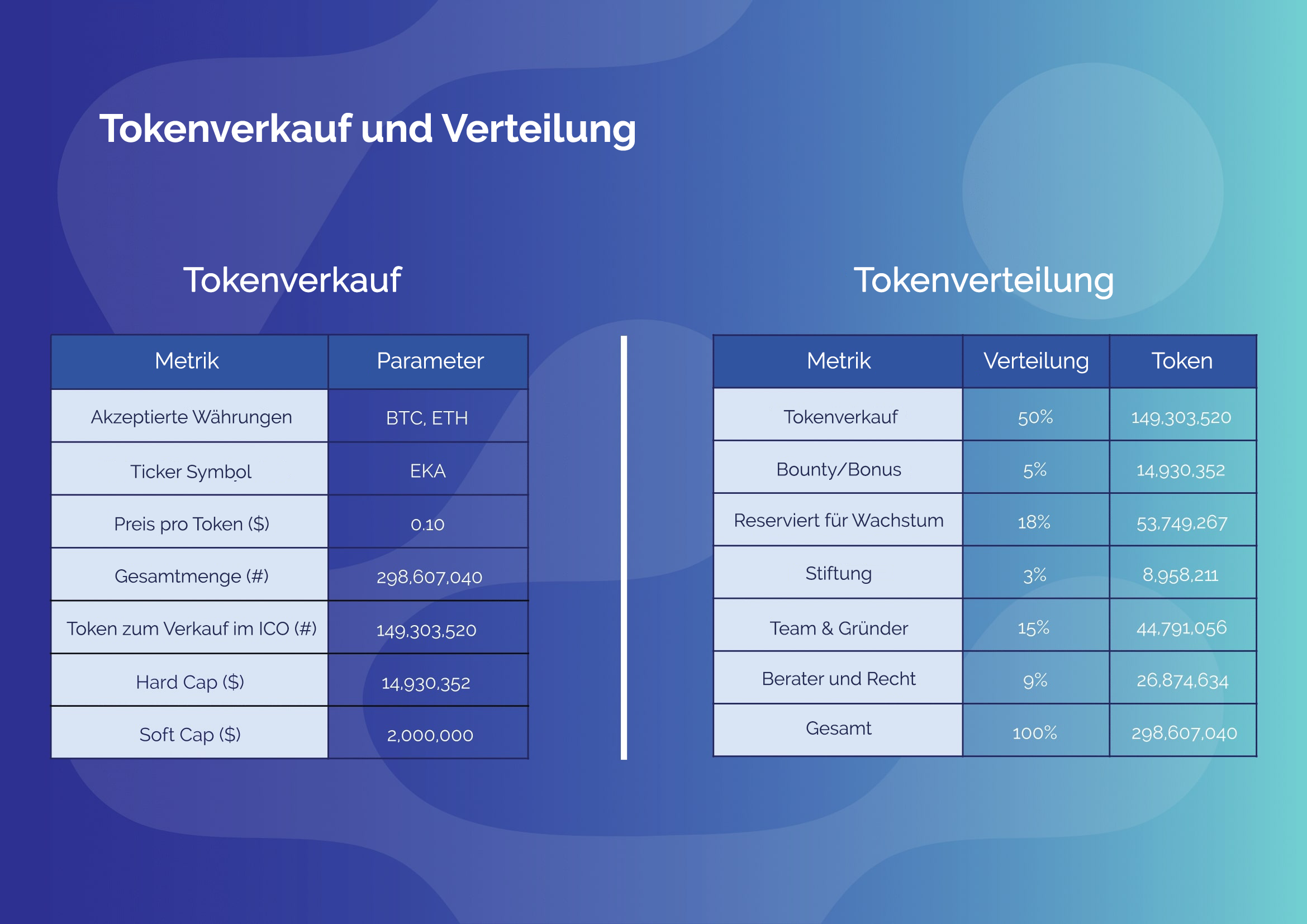 Tokenverkauf und Verteilung

Tokenverkauf

| Metrik | Parameter |
|---|---|
| Akzeptierte Währungen | BTC, ETH |
| Ticker Symbol | EKA |
| Preis pro Token ($) | 0.10 |
| Gesamtmenge (#) | 298,607,040 |
| Token zum Verkauf im ICO (#) | 149,303,520 |
| Hard Cap ($) | 14,930,352 |
| Soft Cap ($) | 2,000,000 |

Tokenverteilung

| Metrik | Verteilung | Token |
|---|---|---|
| Tokenverkauf | 50% | 149,303,520 |
| Bounty/Bonus | 5% | 14,930,352 |
| Reserviert für Wachstum | 18% | 53,749,267 |
| Stiftung | 3% | 8,958,211 |
| Team & Gründer | 15% | 44,791,056 |
| Berater und Recht | 9% | 26,874,634 |
| Gesamt | 100% | 298,607,040 |